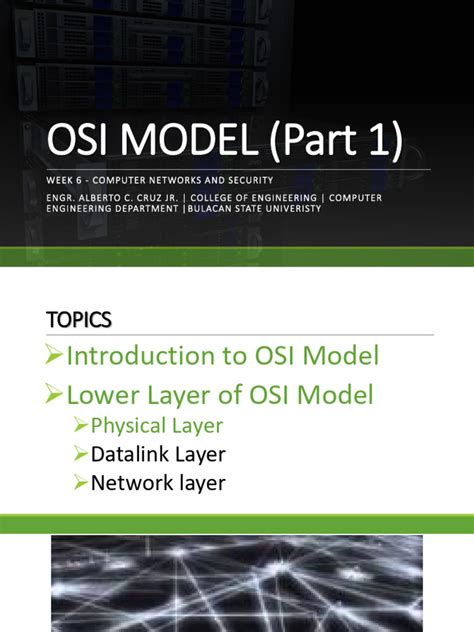 OSI MODEL (Part 1)

WEEK 6 - COMPUTER NETWORKS AND SECURITY

ENGR. ALBERTO C. CRUZ JR. | COLLEGE OF ENGINEERING | COMPUTER ENGINEERING DEPARTMENT |BULACAN STATE UNIVERISTY

TOPICS

➢Introduction to OSI Model

➢Lower Layer of OSI Model

➢Physical Layer

➢Datalink Layer

➢Network layer